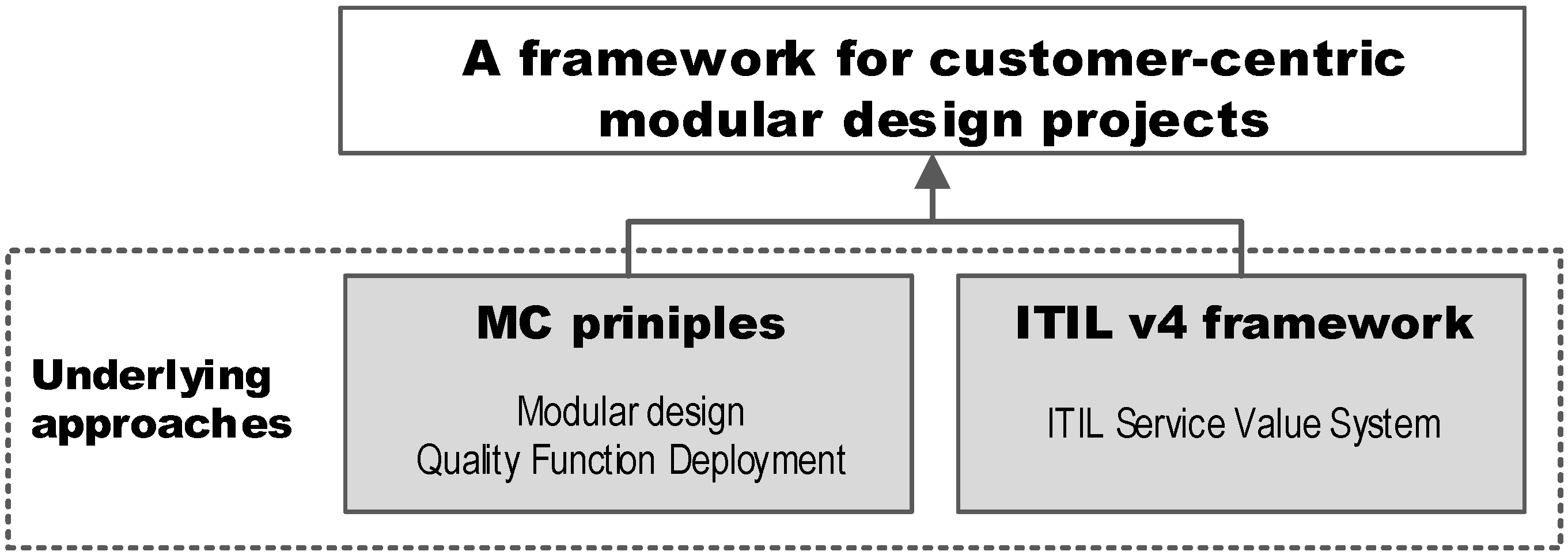 A framework for customer-centric modular design projects

Underlying approaches

MC priniples

Modular design
Quality Function Deployment

ITIL v4 framework

ITIL Service Value System